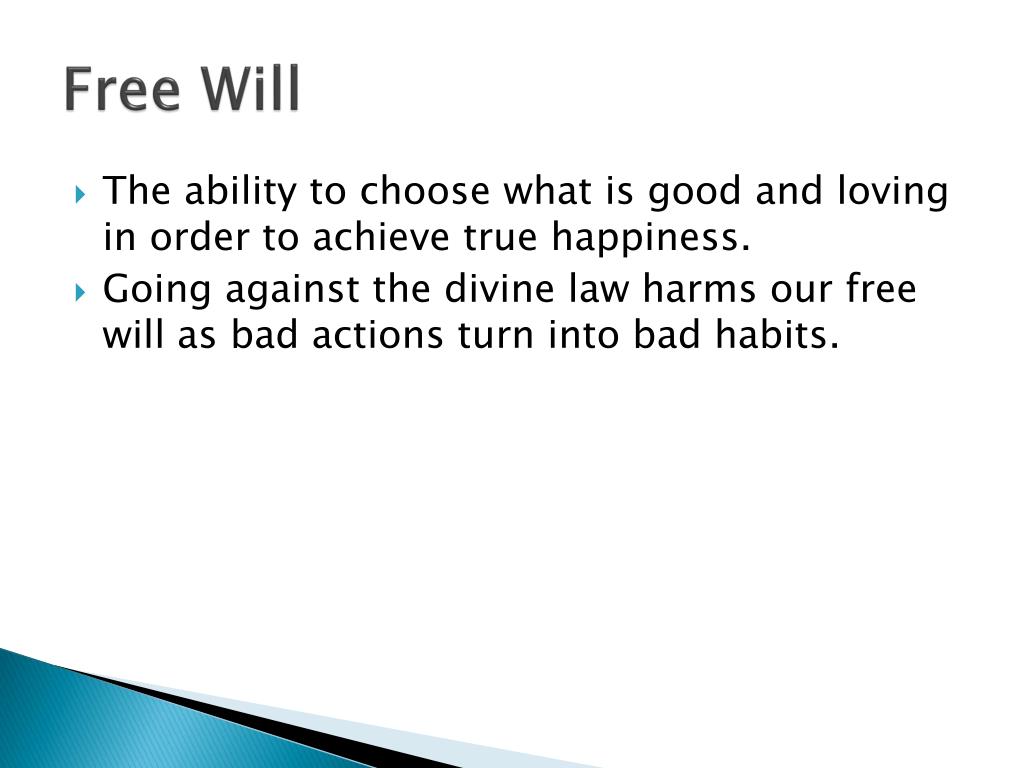 Free Will

The ability to choose what is good and loving in order to achieve true happiness.

Going against the divine law harms our free will as bad actions turn into bad habits.